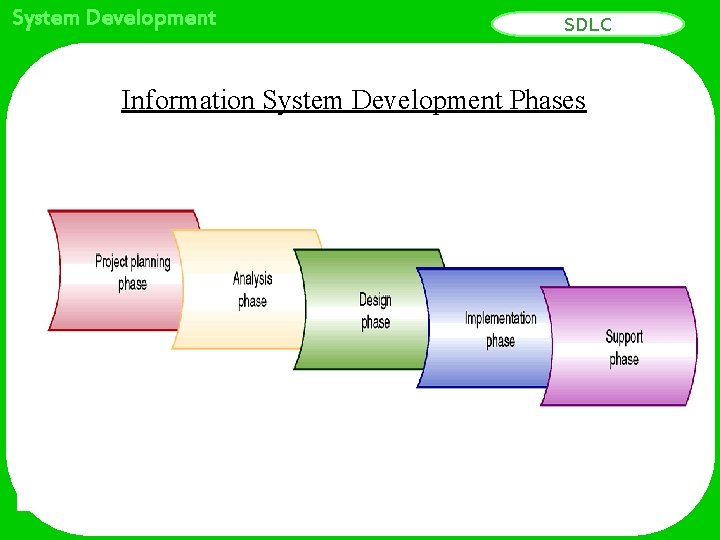 System Development

SDLC

Information System Development Phases

Project planning phase

Analysis phase

Design phase

Implementation phase

Support phase